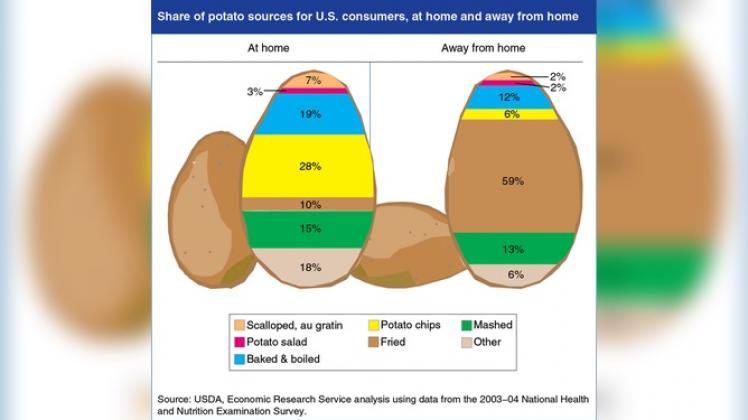 Share of potato sources for U.S. consumers, at home and away from home

At home

7%
3%
19%
28%
10%
15%
18%

Away from home

2%
2%
12%
6%
59%
13%
6%

Scalloped, au gratin
Potato salad
Baked & boiled
Potato chips
Fried
Mashed
Other

Source: USDA, Economic Research Service analysis using data from the 2003–04 National Health and Nutrition Examination Survey.